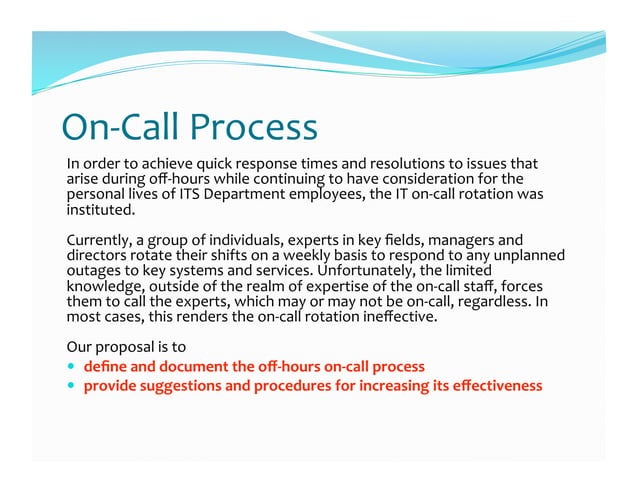 On-Call Process

In order to achieve quick response times and resolutions to issues that arise during off-hours while continuing to have consideration for the personal lives of ITS Department employees, the IT on-call rotation was instituted.

Currently, a group of individuals, experts in key fields, managers and directors rotate their shifts on a weekly basis to respond to any unplanned outages to key systems and services. Unfortunately, the limited knowledge, outside of the realm of expertise of the on-call staff, forces them to call the experts, which may or may not be on-call, regardless. In most cases, this renders the on-call rotation ineffective.

Our proposal is to
• define and document the off-hours on-call process
• provide suggestions and procedures for increasing its effectiveness